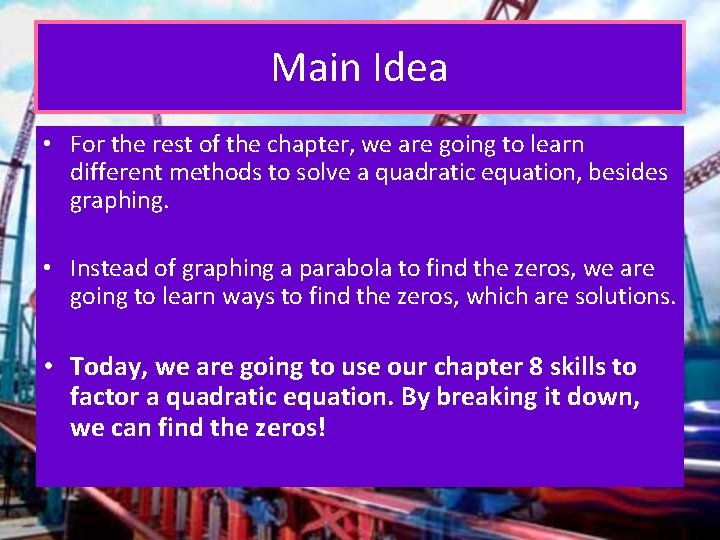 Main Idea

• For the rest of the chapter, we are going to learn different methods to solve a quadratic equation, besides graphing.

• Instead of graphing a parabola to find the zeros, we are going to learn ways to find the zeros, which are solutions.

• Today, we are going to use our chapter 8 skills to factor a quadratic equation. By breaking it down, we can find the zeros!